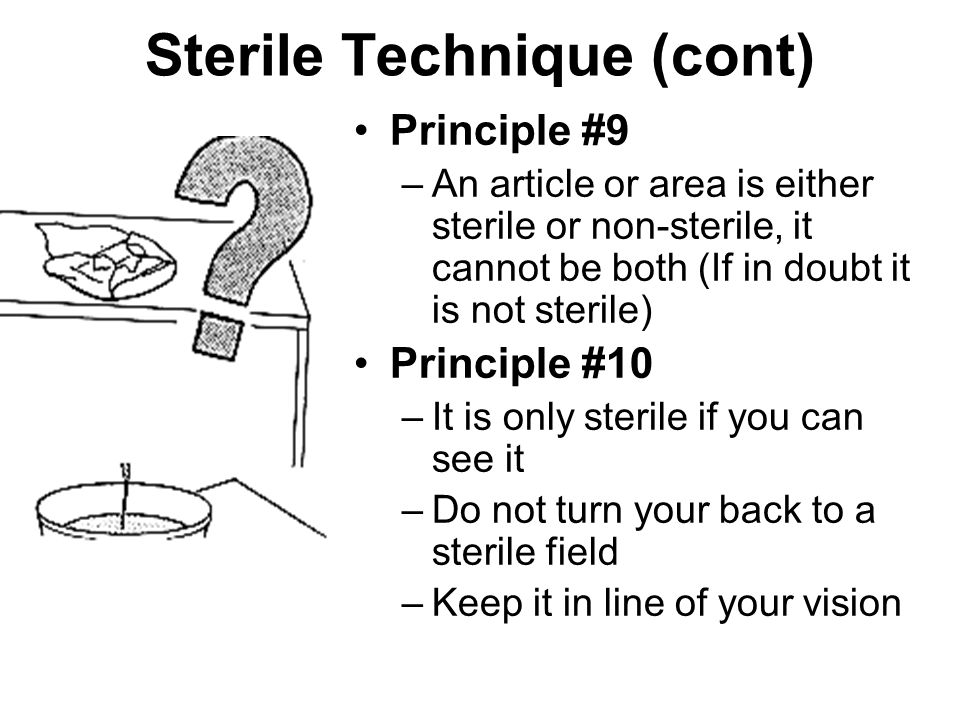 Sterile Technique (cont)

• Principle #9
– An article or area is either sterile or non-sterile, it cannot be both (If in doubt it is not sterile)

• Principle #10
– It is only sterile if you can see it
– Do not turn your back to a sterile field
– Keep it in line of your vision